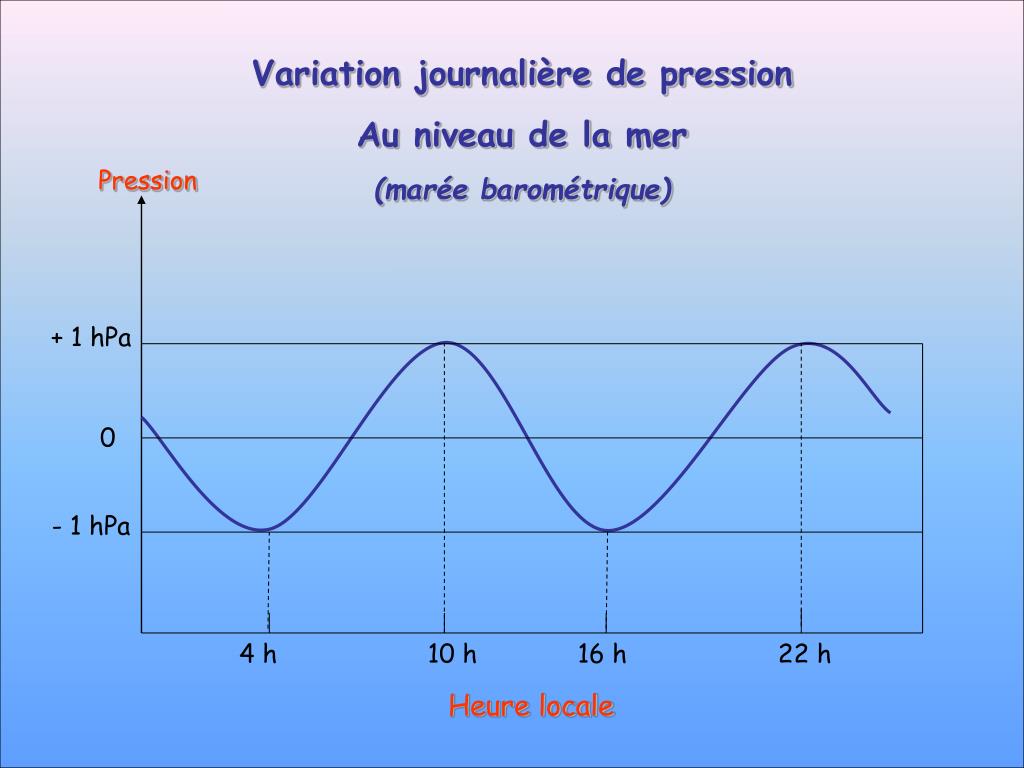 Variation journalière de pression

Au niveau de la mer

(marée barométrique)

Pression

+ 1 hPa

0

- 1 hPa

4 h

10 h

16 h

22 h

Heure locale